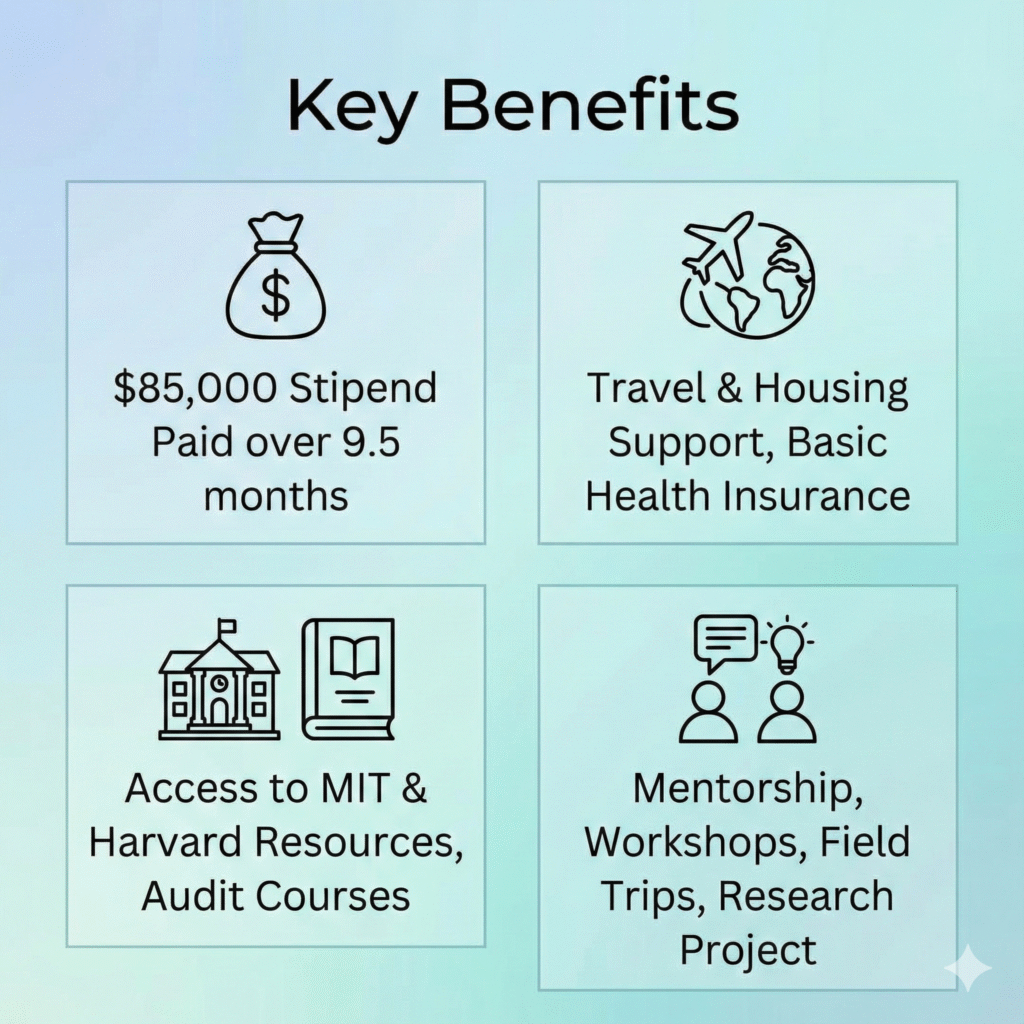 Key Benefits

$85,000 Stipend Paid over 9.5 months

Travel & Housing Support, Basic Health Insurance

Access to MIT & Harvard Resources, Audit Courses

Mentorship, Workshops, Field Trips, Research Project